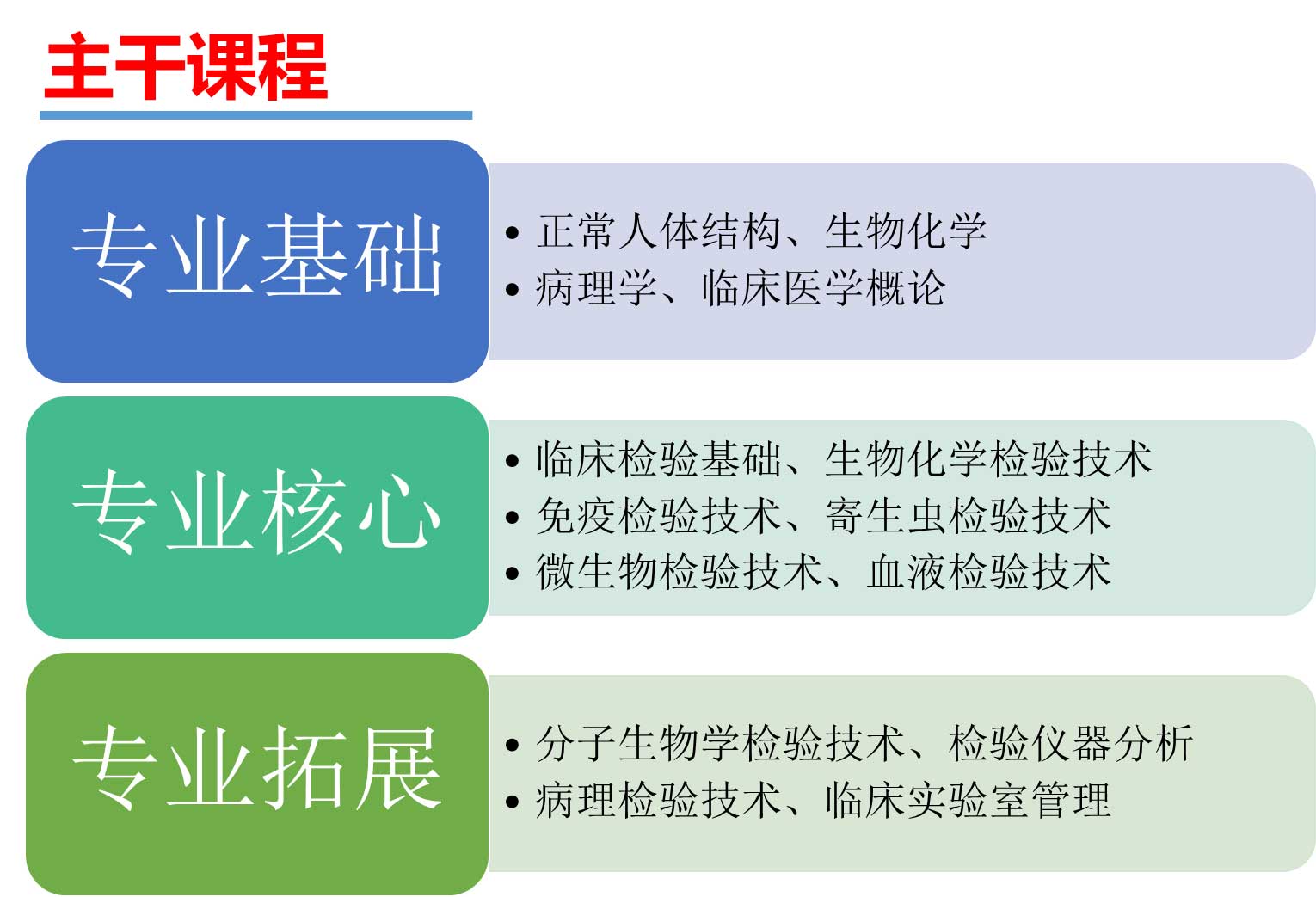 主干课程

专业基础

• 正常人体结构、生物化学
• 病理学、临床医学概论

专业核心

• 临床检验基础、生物化学检验技术
• 免疫检验技术、寄生虫检验技术
• 微生物检验技术、血液检验技术

专业拓展

• 分子生物学检验技术、检验仪器分析
• 病理检验技术、临床实验室管理